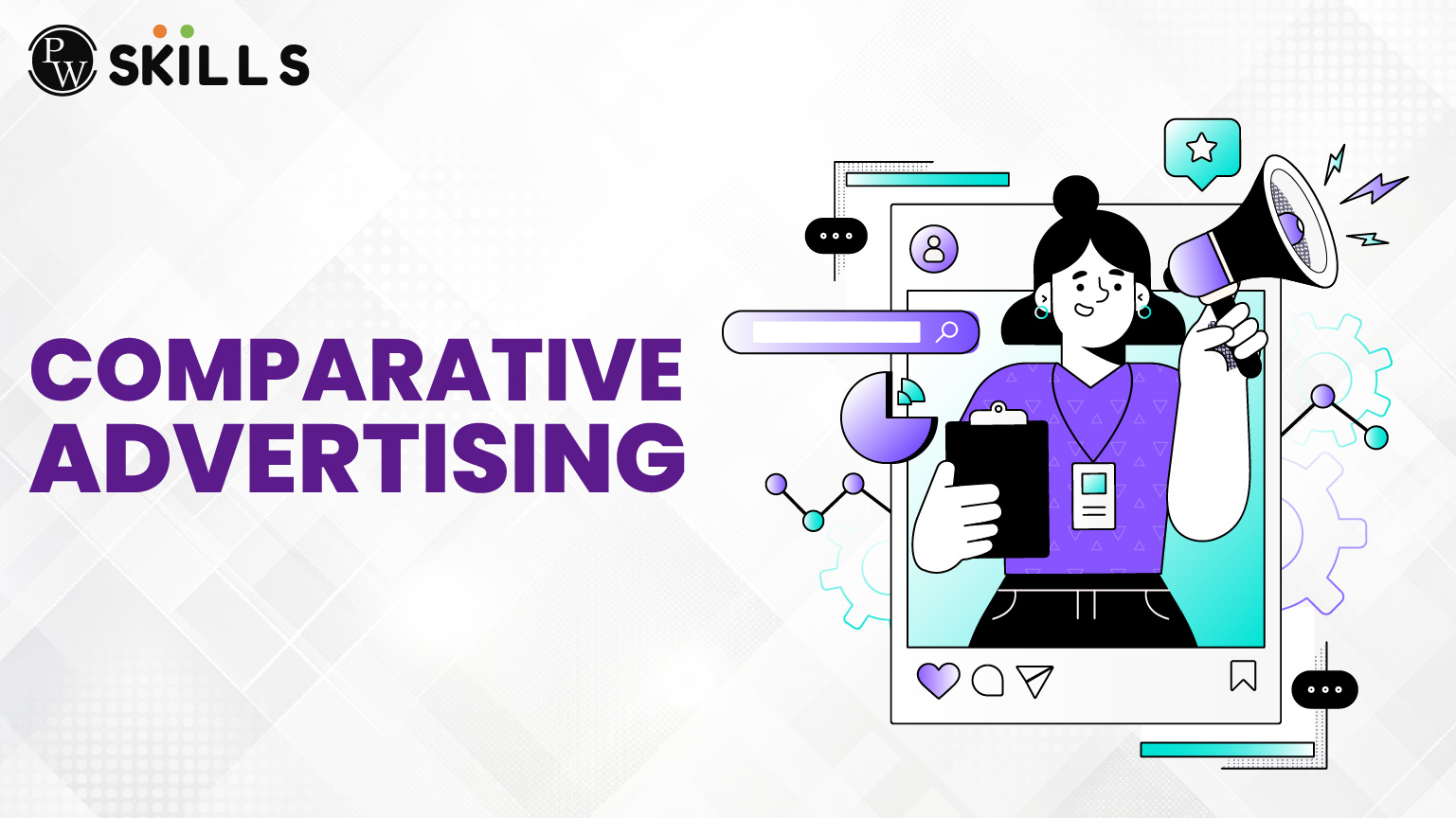 PW SKILLS

COMPARATIVE ADVERTISING